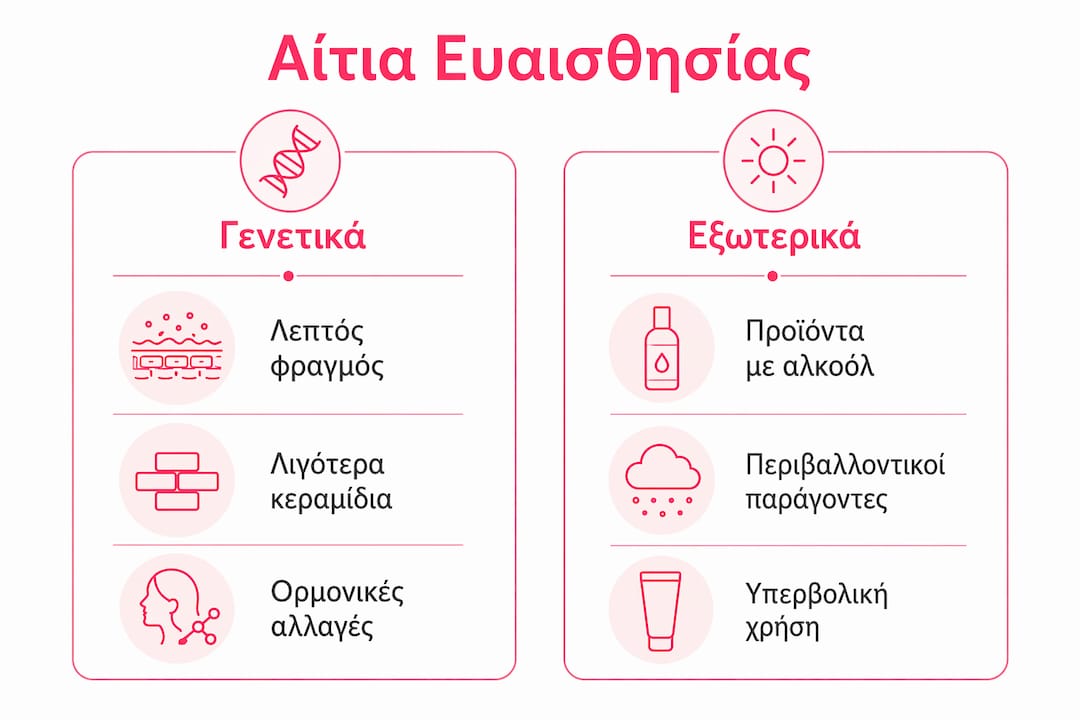 Αίτια Ευαισθησίας

Γενετικά

Λεπτός φραγμός

Λιγότερα κεραμίδια

Ορμονικές αλλαγές

Εξωτερικά

Προϊόντα με αλκοόλ

Περιβαλλοντικοί παράγοντες

Υπερβολική χρήση